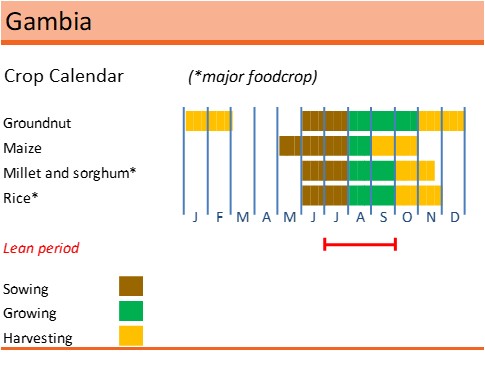 Gambia

Crop Calendar (*major foodcrop)

Groundnut
Maize
Millet and sorghum*
Rice*

J F M A M J J A S O N D

Lean period

Sowing
Growing
Harvesting